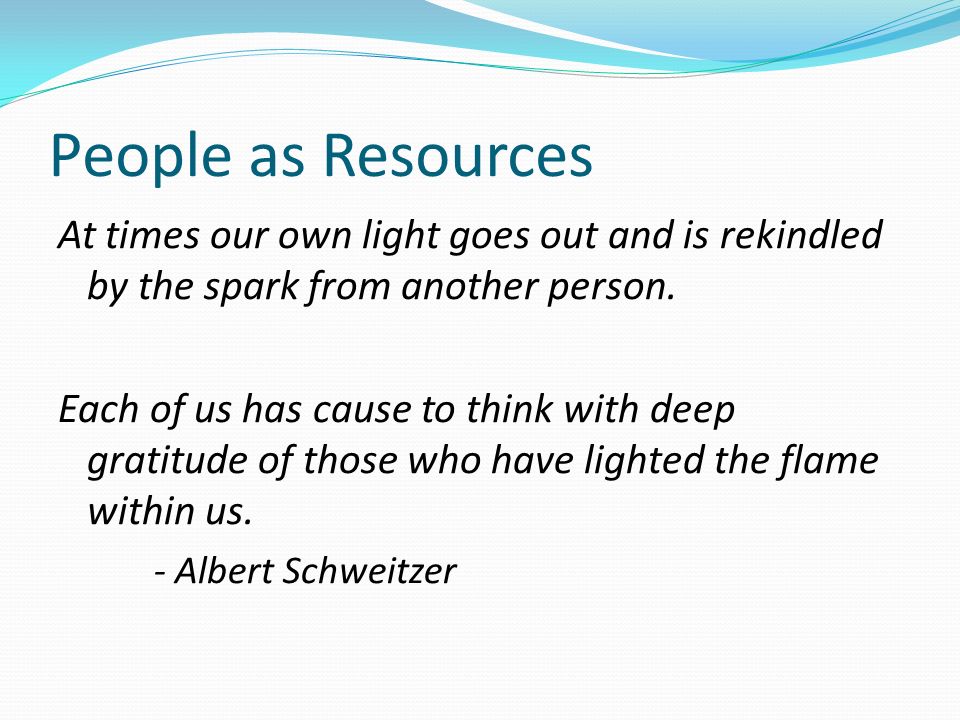 People as Resources

At times our own light goes out and is rekindled by the spark from another person.

Each of us has cause to think with deep gratitude of those who have lighted the flame within us.

- Albert Schweitzer